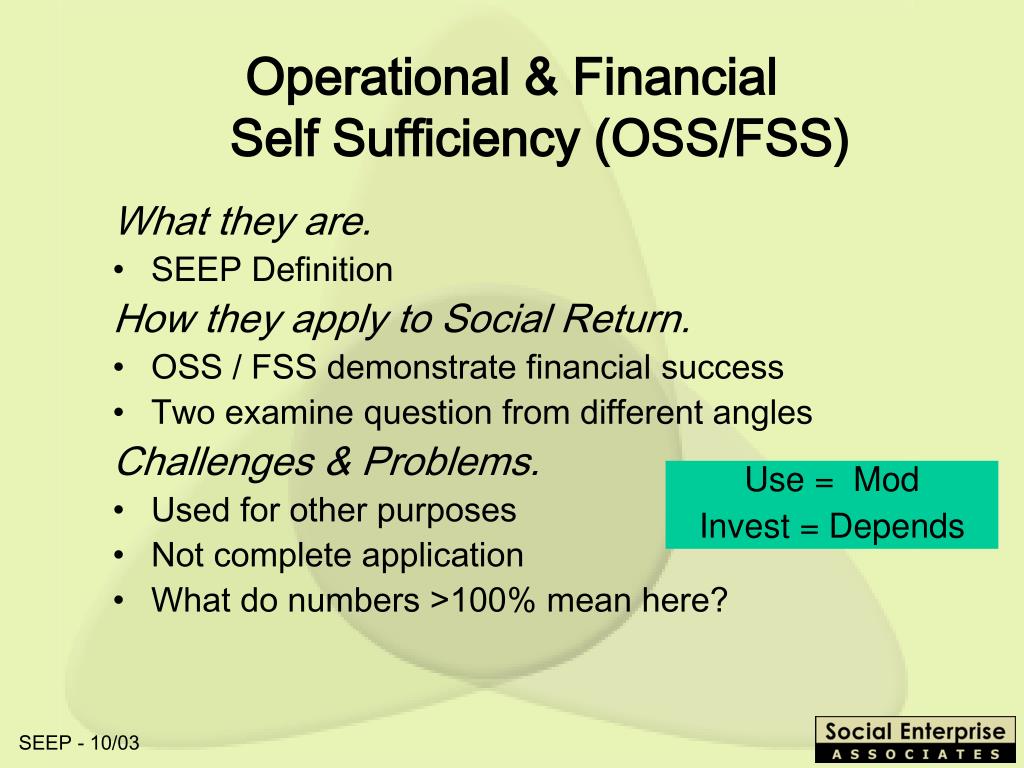 Operational & Financial Self Sufficiency (OSS/FSS)

What they are.

• SEEP Definition

How they apply to Social Return.

• OSS / FSS demonstrate financial success
• Two examine question from different angles

Challenges & Problems.

• Used for other purposes
• Not complete application
• What do numbers >100% mean here?

Use = Mod
Invest = Depends

SEEP - 10/03

Social Enterprise
ASSOCIATES